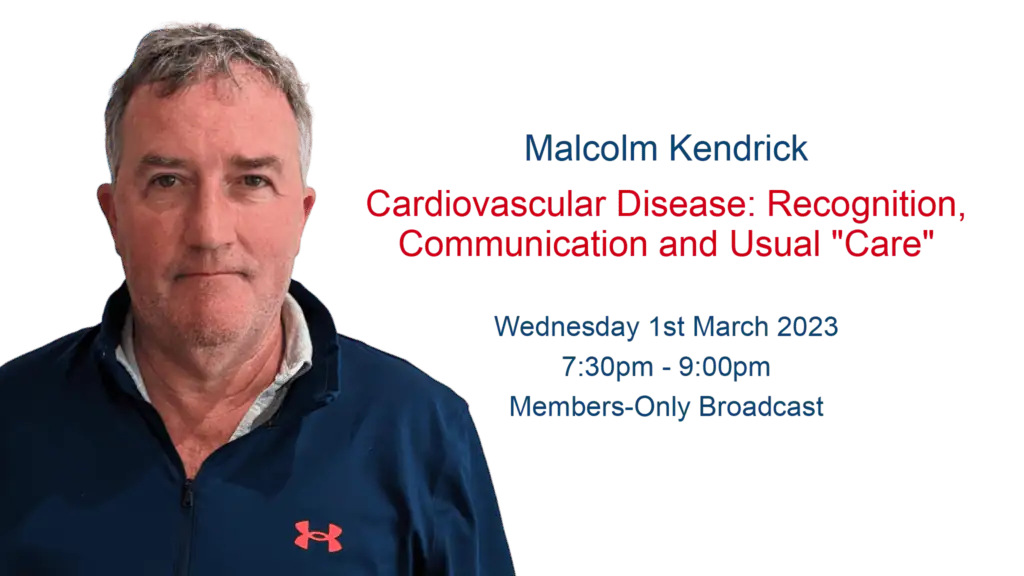 Malcolm Kendrick

Cardiovascular Disease: Recognition, Communication and Usual "Care"

Wednesday 1st March 2023
7:30pm - 9:00pm
Members-Only Broadcast